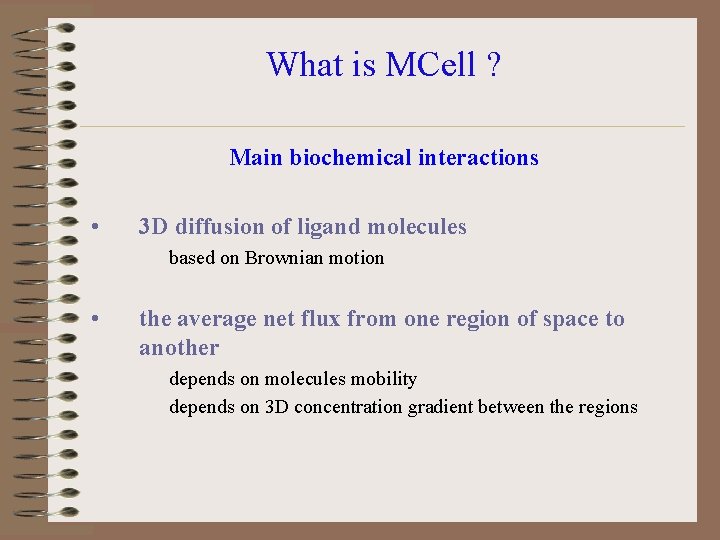 What is MCell ?

Main biochemical interactions

• 3D diffusion of ligand molecules

based on Brownian motion

• the average net flux from one region of space to another

depends on molecules mobility

depends on 3D concentration gradient between the regions